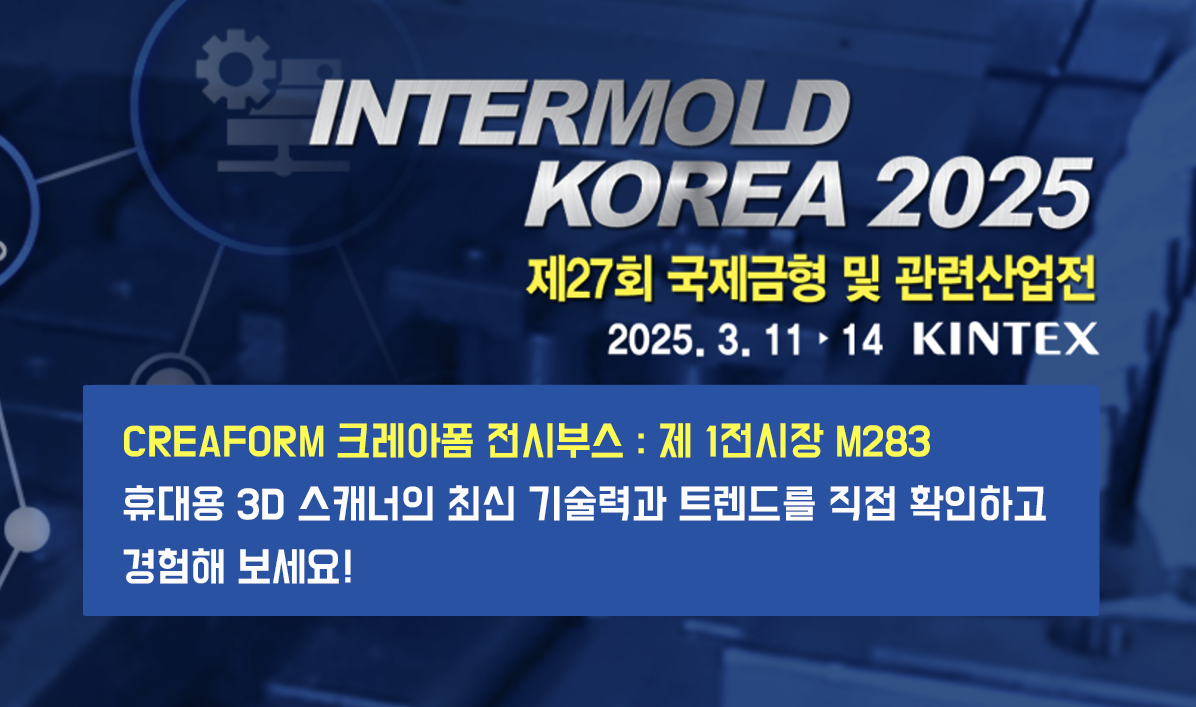 INTERMOLD KOREA 2025
제27회 국제금형 및 관련산업전
2025. 3. 11 ▸ 14 KINTEX

CREAFORM 크레아폼 전시부스 : 제 1전시장 M283
휴대용 3D 스캐너의 최신 기술력과 트렌드를 직접 확인하고 경험해 보세요!